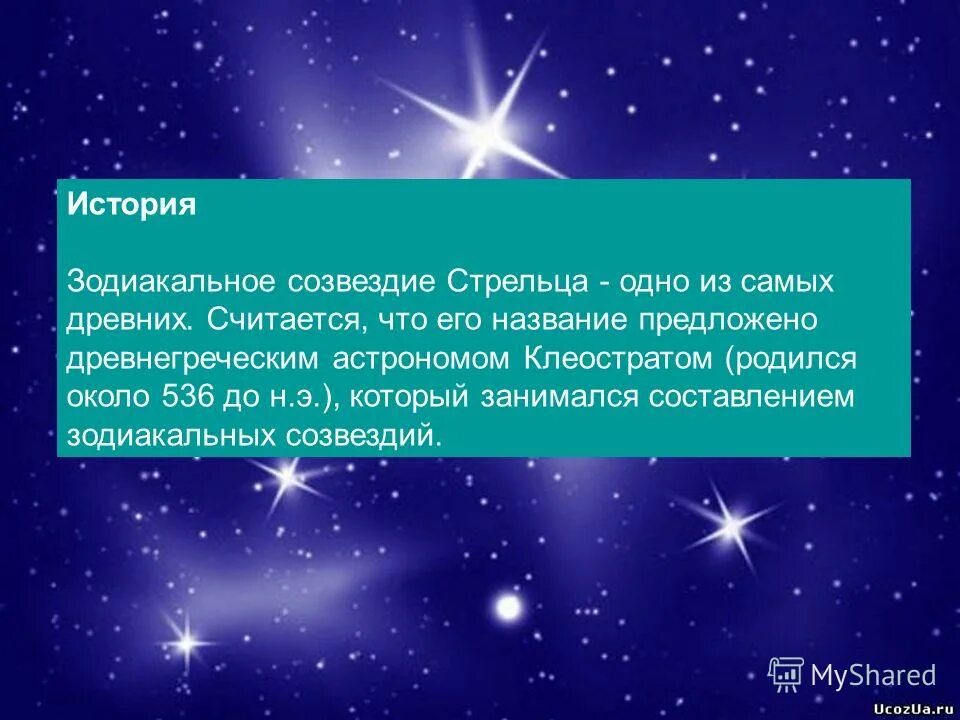 История

Зодиакальное созвездие Стрельца - одно из самых древних. Считается, что его название предложено древнегреческим астрономом Клеостратом (родился около 536 до н.э.), который занимался составлением зодиакальных созвездий.

MyShared

UcozUa.ru